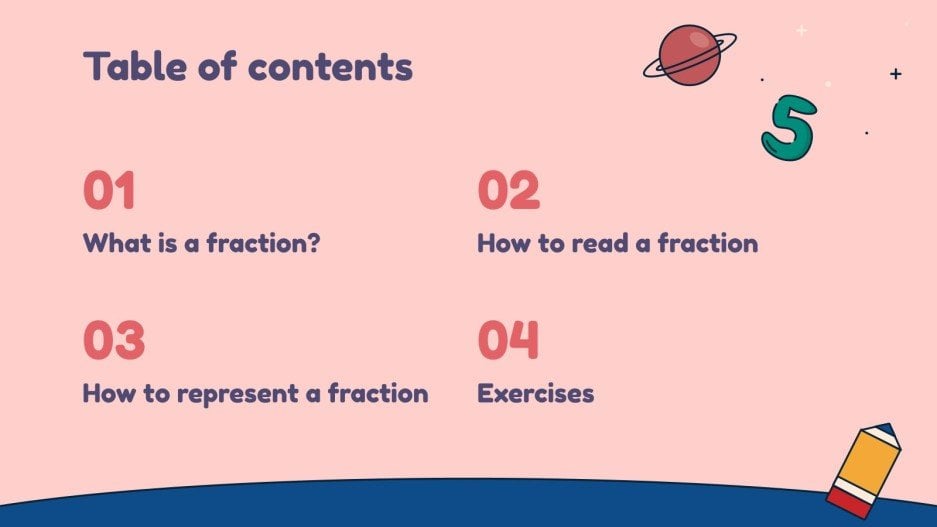 Table of contents

5

01
What is a fraction?

02
How to read a fraction

03
How to represent a fraction

04
Exercises